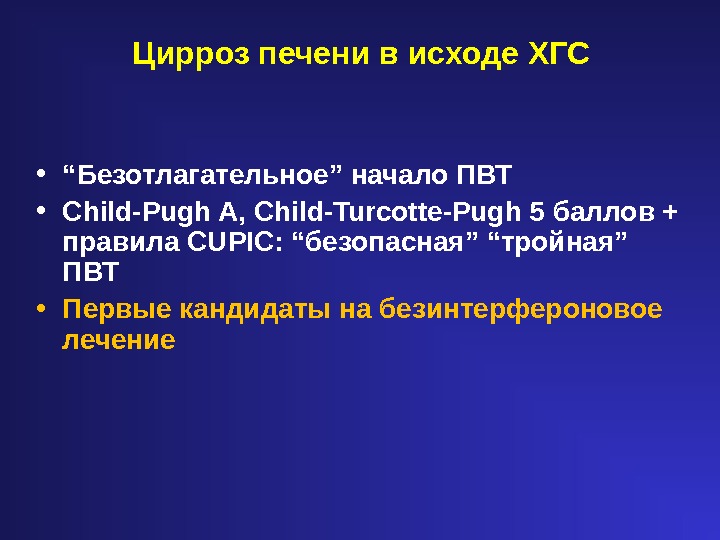 Цирроз печени в исходе ХГС

• “Безотлагательное” начало ПВТ
• Child-Pugh A, Child-Turcotte-Pugh 5 баллов + правила CUPIC: “безопасная” “тройная” ПВТ
• Первые кандидаты на безинтерфероновое лечение